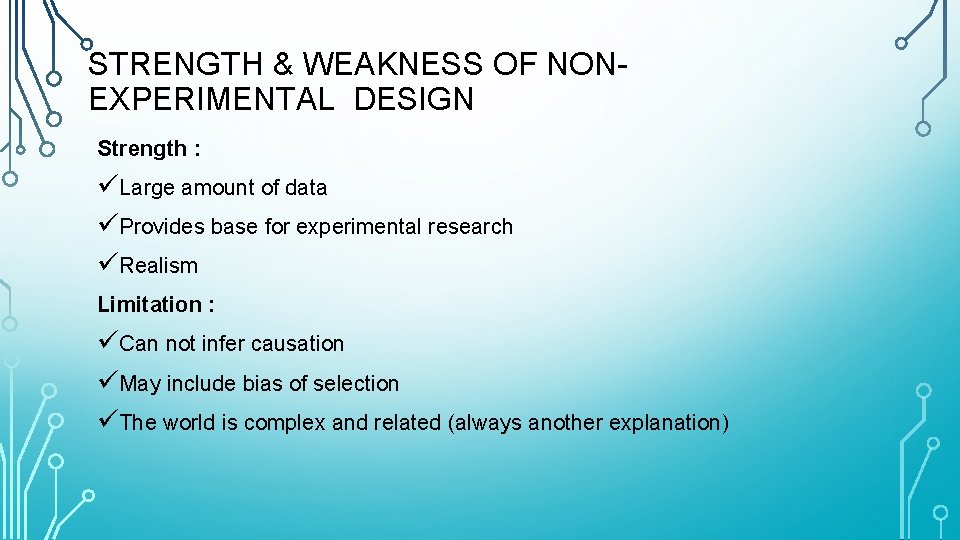 STRENGTH & WEAKNESS OF NON-EXPERIMENTAL DESIGN

Strength :

✓Large amount of data

✓Provides base for experimental research

✓Realism

Limitation :

✓Can not infer causation

✓May include bias of selection

✓The world is complex and related (always another explanation)